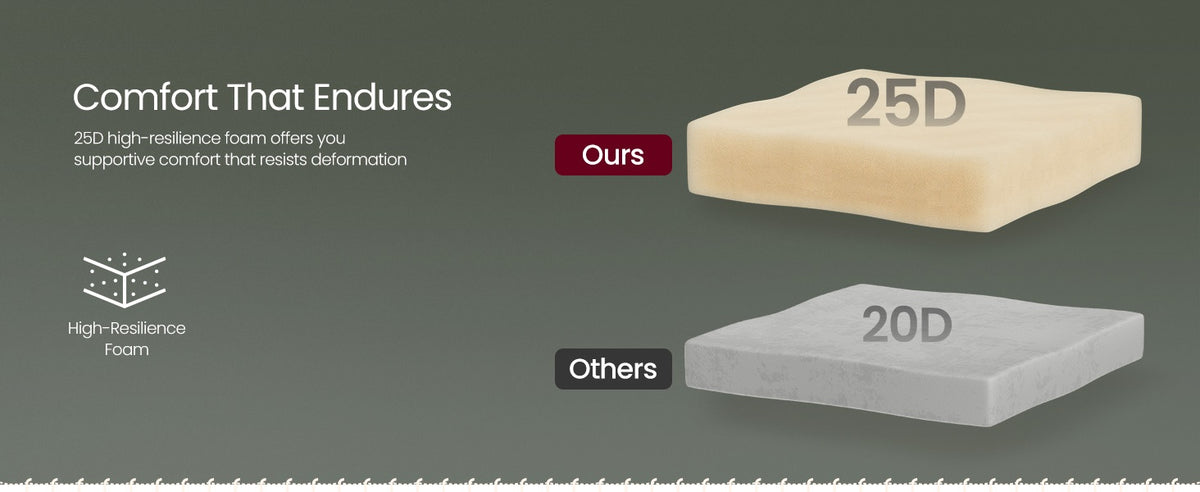 Comfort That Endures

25D high-resilience foam offers you supportive comfort that resists deformation

High-Resilience Foam

Ours

25D

Others

20D